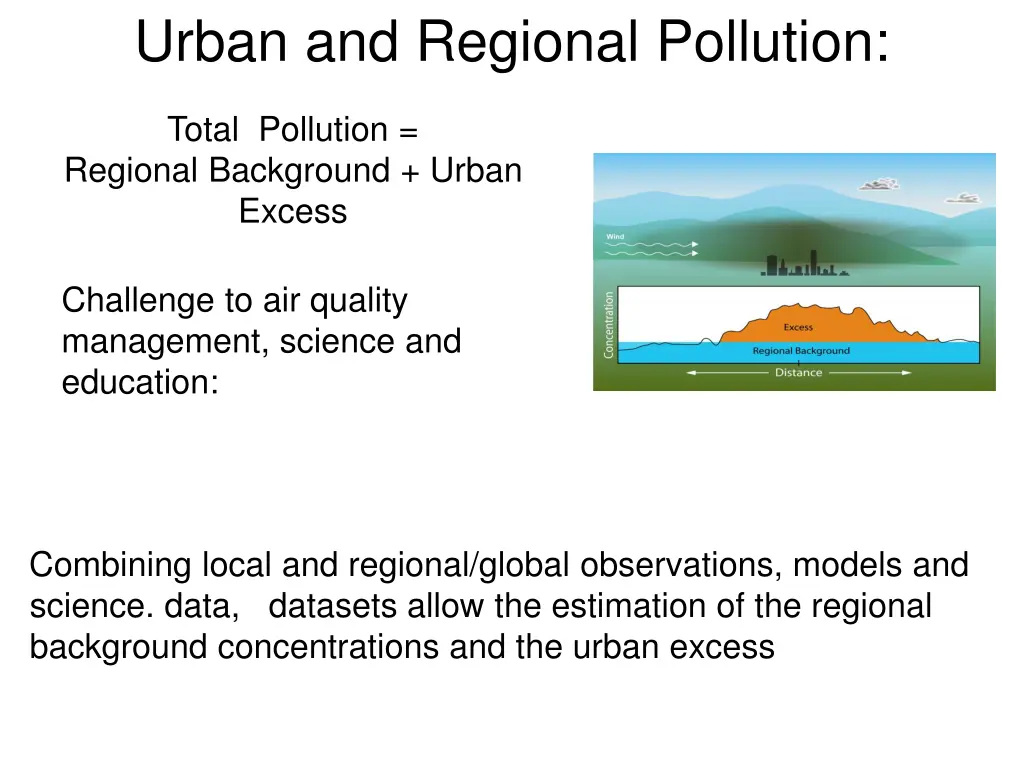 Urban and Regional Pollution:

Total Pollution = Regional Background + Urban Excess

Challenge to air quality management, science and education:

Wind

Concentration

Excess

Regional Background

Distance

Combining local and regional/global observations, models and science. data, datasets allow the estimation of the regional background concentrations and the urban excess